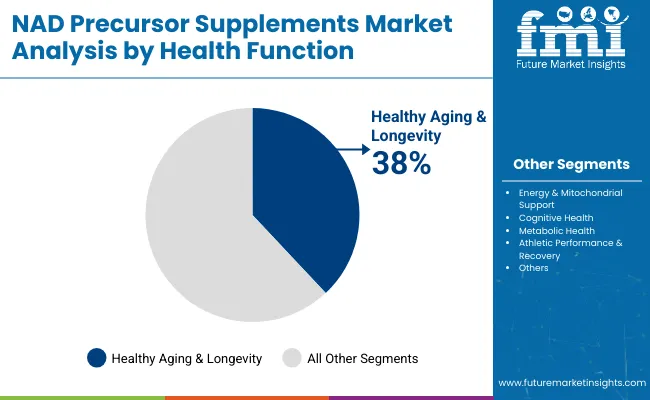 NAD Precursor Supplements Market Analysis by Health Function

fmi
Future Market Insights

Healthy Aging & Longevity
38%

Other Segments

- Energy & Mitochondrial Support
- Cognitive Health
- Metabolic Health
- Athletic Performance & Recovery
- Others

Healthy Aging & Longevity
All Other Segments

www.futuremarketinsights.com